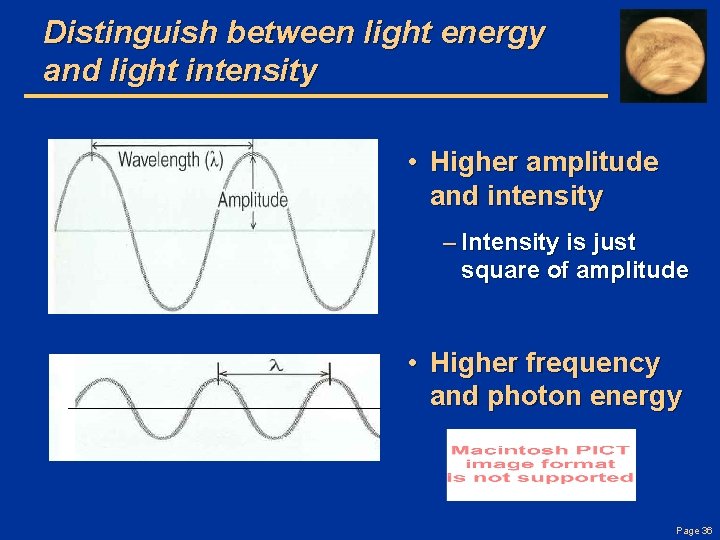 Distinguish between light energy and light intensity

Wavelength ($\lambda$)

Amplitude

• Higher amplitude and intensity

– Intensity is just square of amplitude

$\lambda$

• Higher frequency and photon energy

Macintosh PICT image format is not supported

Page 36